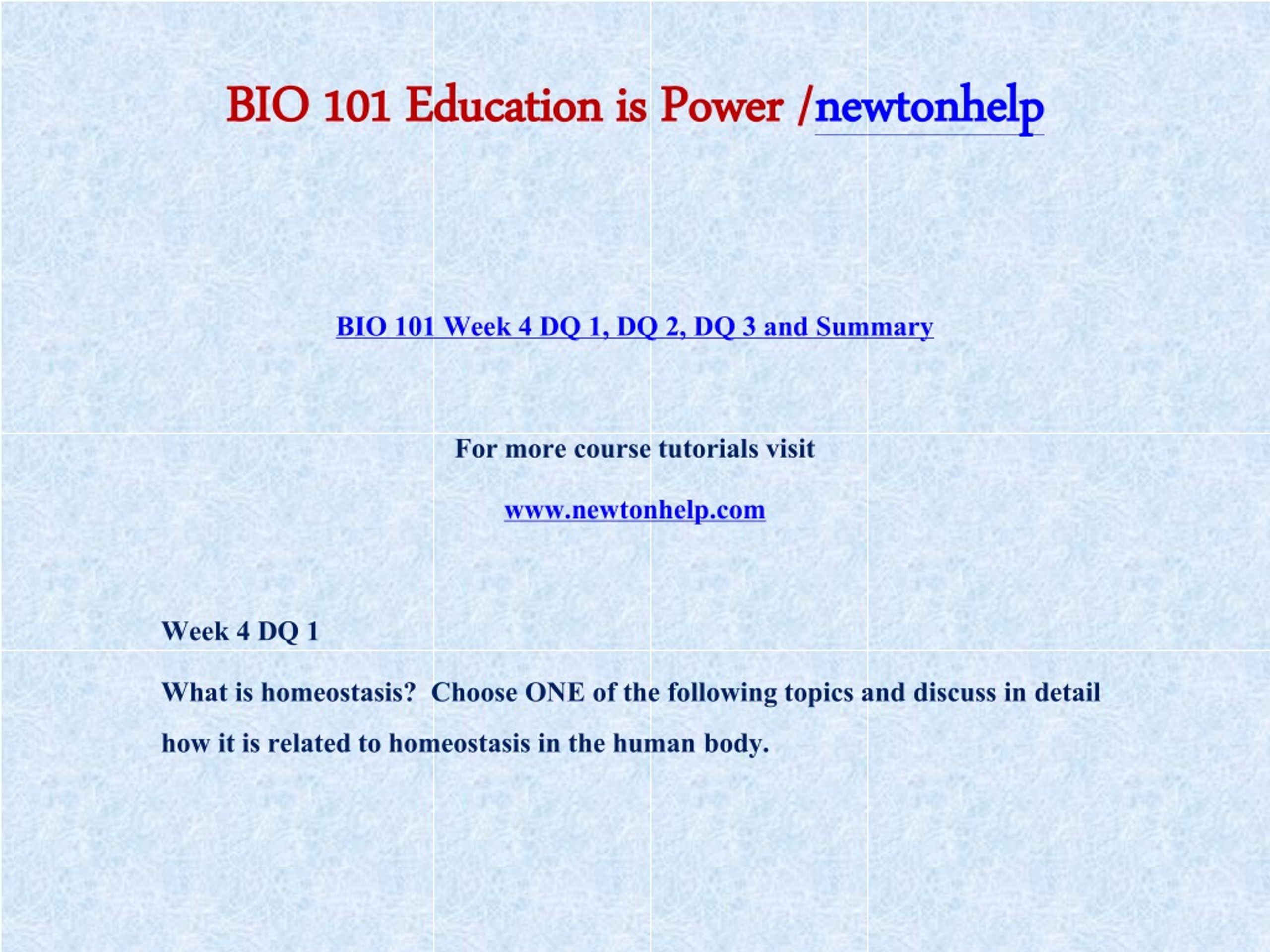 BIO 101 Education is Power /newtonhelp

BIO 101 Week 4 DQ 1, DQ 2, DQ 3 and Summary

For more course tutorials visit

www.newtonhelp.com

Week 4 DQ 1

What is homeostasis?  Choose ONE of the following topics and discuss in detail how it is related to homeostasis in the human body.